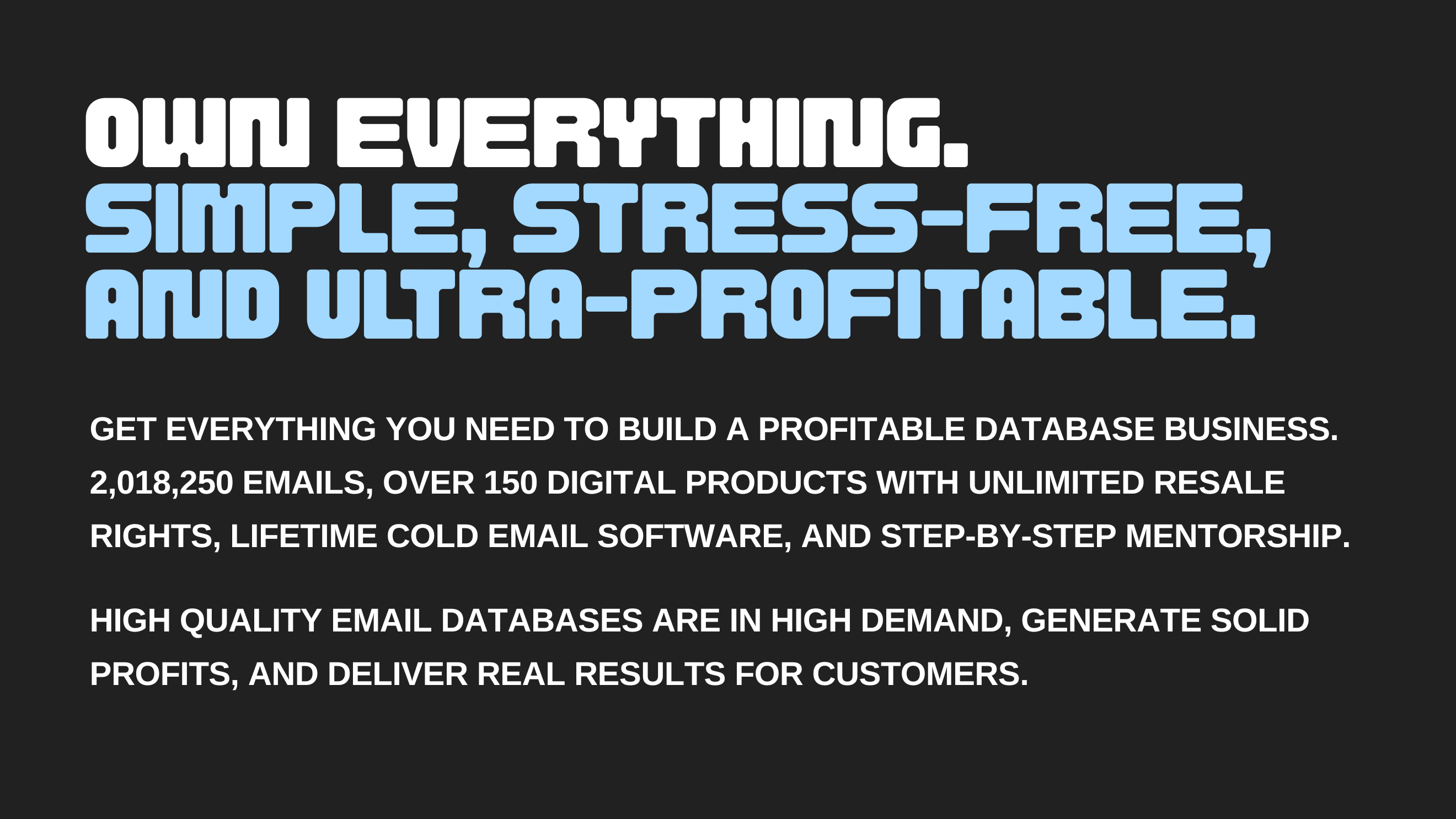 OWN EVERYTHING.
SIMPLE, STRESS-FREE, AND ULTRA-PROFITABLE.

GET EVERYTHING YOU NEED TO BUILD A PROFITABLE DATABASE BUSINESS. 2,018,250 EMAILS, OVER 150 DIGITAL PRODUCTS WITH UNLIMITED RESALE RIGHTS, LIFETIME COLD EMAIL SOFTWARE, AND STEP-BY-STEP MENTORSHIP.

HIGH QUALITY EMAIL DATABASES ARE IN HIGH DEMAND, GENERATE SOLID PROFITS, AND DELIVER REAL RESULTS FOR CUSTOMERS.